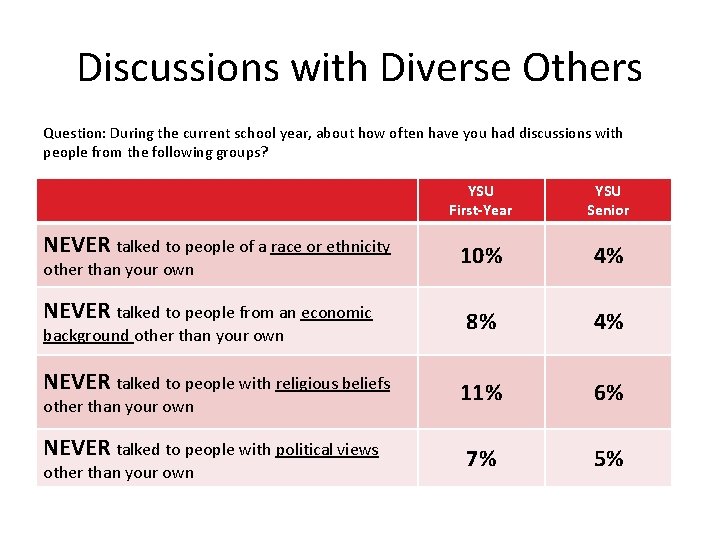 Discussions with Diverse Others

Question: During the current school year, about how often have you had discussions with people from the following groups?

| | YSU First-Year | YSU Senior |
|---|---|---|
| NEVER talked to people of a race or ethnicity other than your own | 10% | 4% |
| NEVER talked to people from an economic background other than your own | 8% | 4% |
| NEVER talked to people with religious beliefs other than your own | 11% | 6% |
| NEVER talked to people with political views other than your own | 7% | 5% |